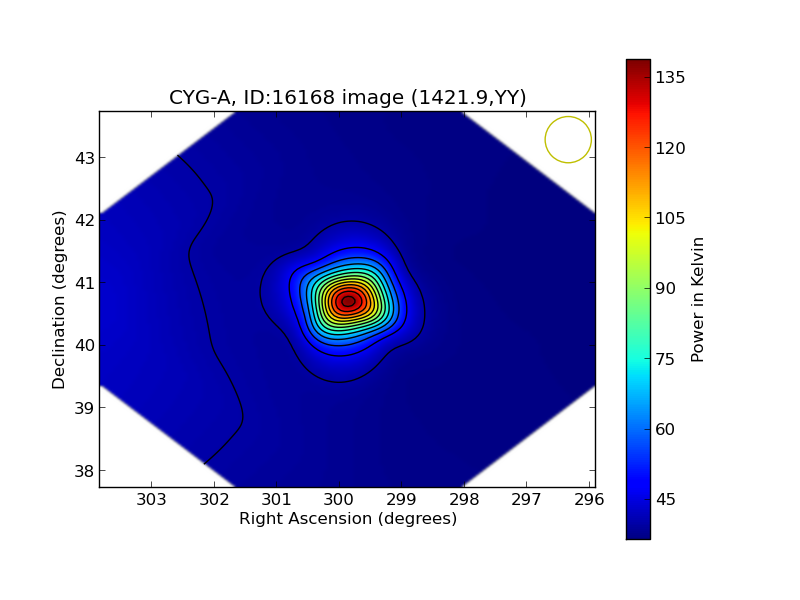 CYG-A, ID:16168 image (1421.9,YY)

Declination (degrees)

43
42
41
40
39
38

303
302
301
300
299
298
297
296

Right Ascension (degrees)

135
120
105
90
75
60
45

Power in Kelvin